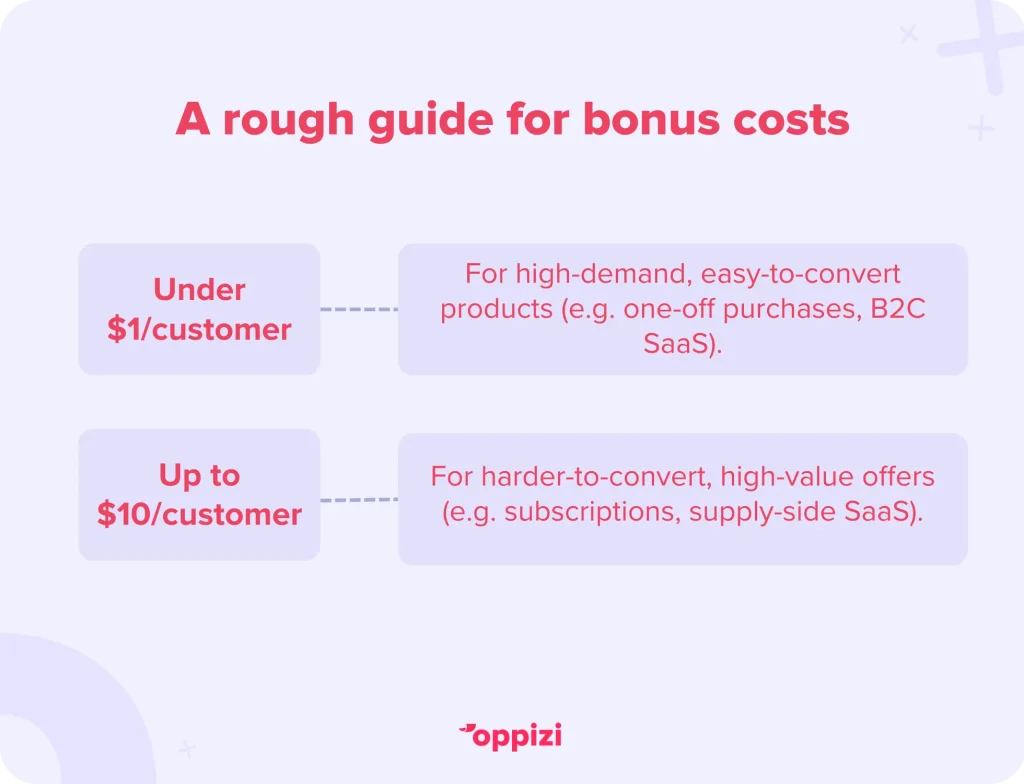 A rough guide for bonus costs

Under \$1/customer

For high-demand, easy-to-convert products (e.g. one-off purchases, B2C SaaS).

Up to \$10/customer

For harder-to-convert, high-value offers (e.g. subscriptions, supply-side SaaS).

oppizi